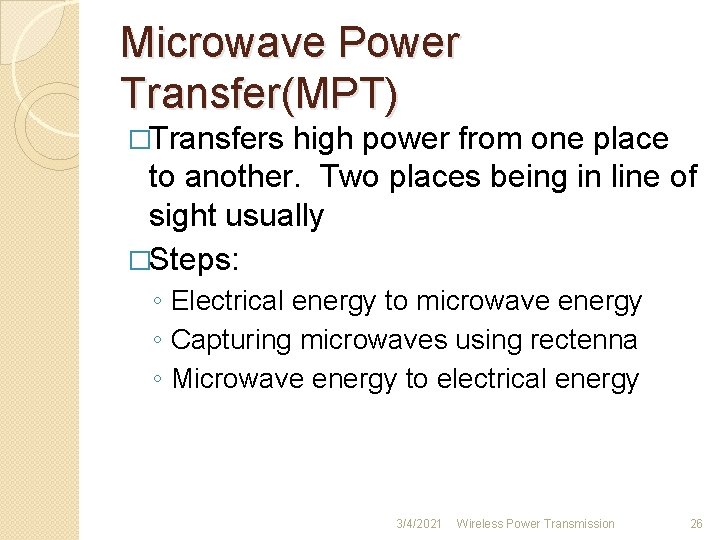 Microwave Power Transfer(MPT)

□Transfers high power from one place to another. Two places being in line of sight usually

□Steps:

◦ Electrical energy to microwave energy
◦ Capturing microwaves using rectenna
◦ Microwave energy to electrical energy

3/4/2021 Wireless Power Transmission 26